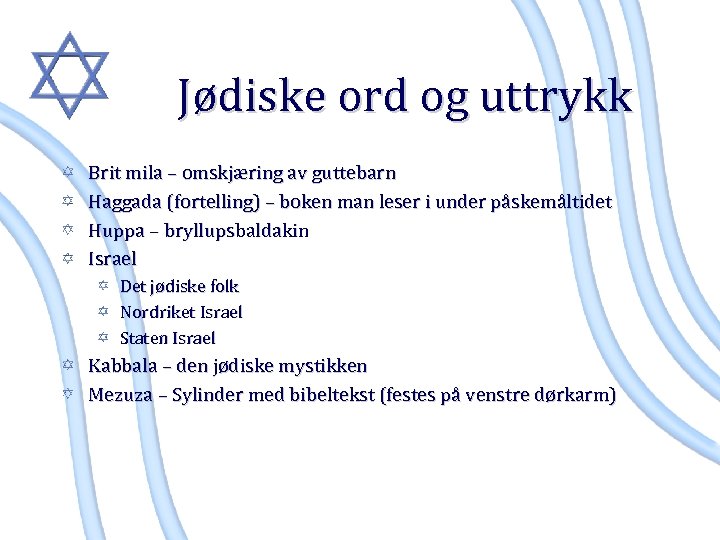 Jødiske ord og uttrykk

Brit mila – omskjæring av guttebarn

Haggada (fortelling) – boken man leser i under påskemåltidet

Huppa – bryllupsbaldakin

Israel

Det jødiske folk

Nordriket Israel

Staten Israel

Kabbala – den jødiske mystikken

Mezuza – Sylinder med bibeltekst (festes på venstre dørkarm)